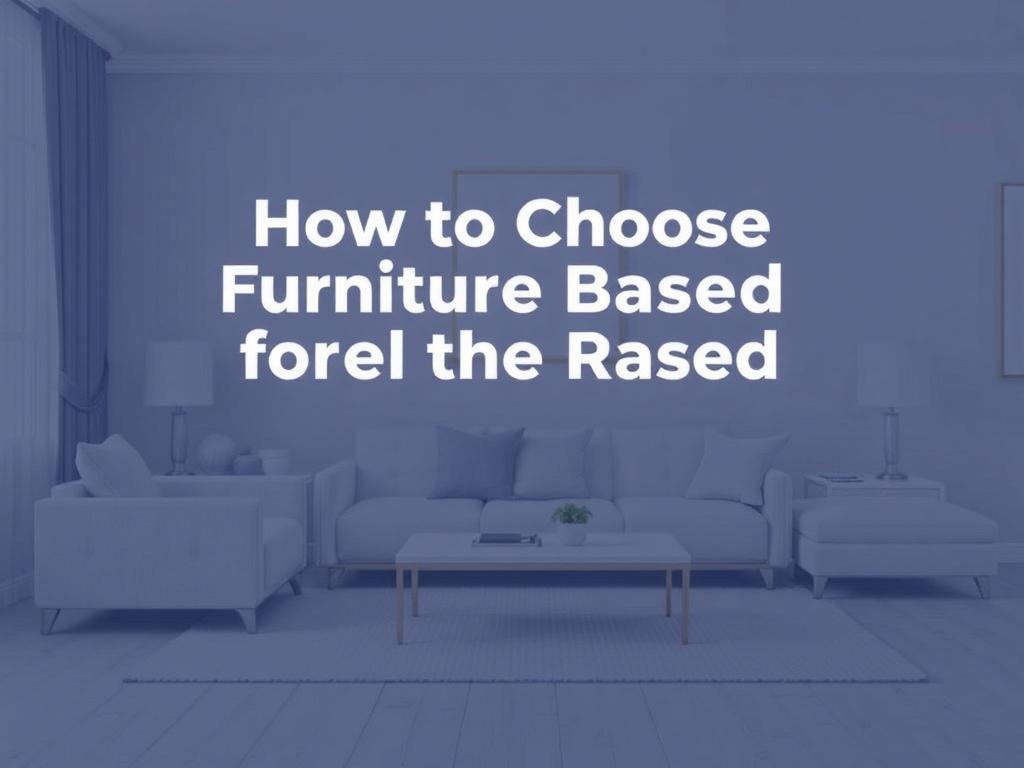 How to Choose Furniture Based forel the Rased